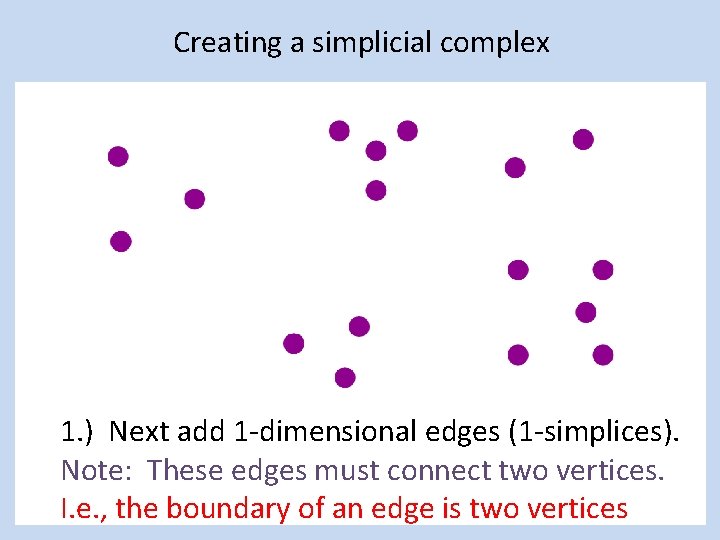 Creating a simplicial complex

1.) Next add 1-dimensional edges (1-simplices).
Note: These edges must connect two vertices.
I.e., the boundary of an edge is two vertices